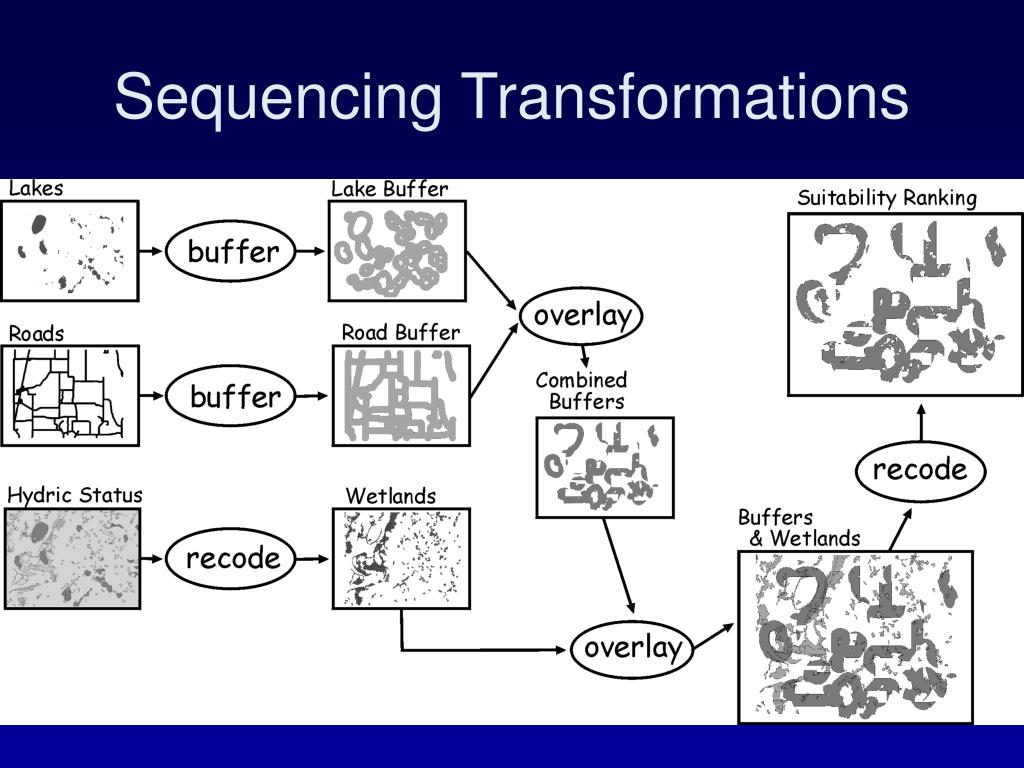 Sequencing Transformations

Lakes

buffer

Lake Buffer

Roads

buffer

Road Buffer

overlay

Combined Buffers

Hydric Status

recode

Wetlands

overlay

Buffers & Wetlands

recode

Suitability Ranking